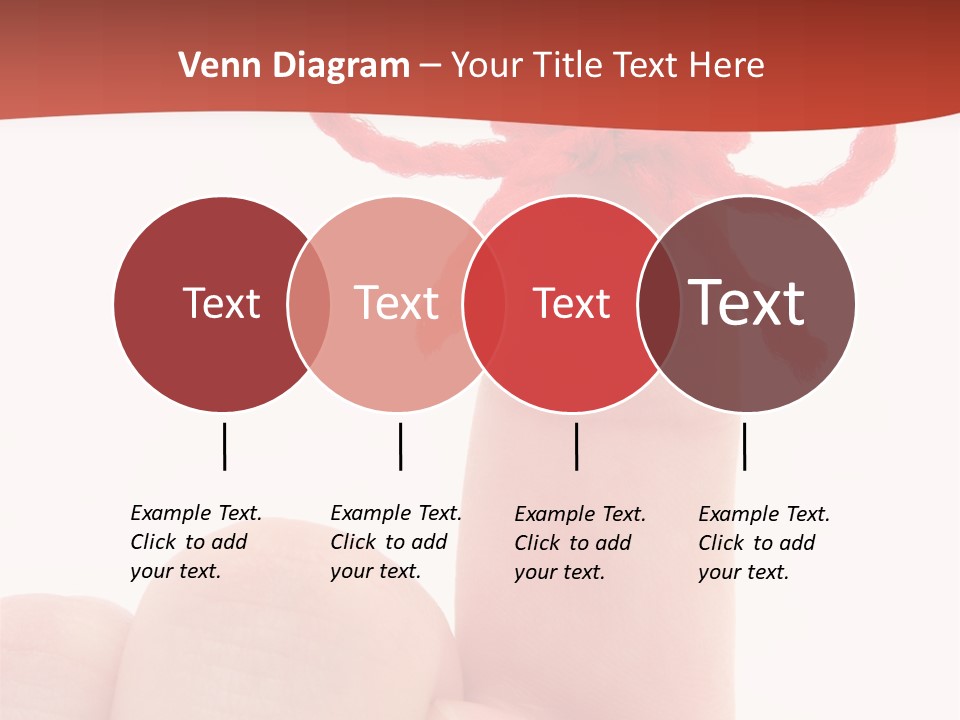 Venn Diagram – Your Title Text Here

Text

Text

Text

Text

Example Text. Click to add your text.

Example Text. Click to add your text.

Example Text. Click to add your text.

Example Text. Click to add your text.